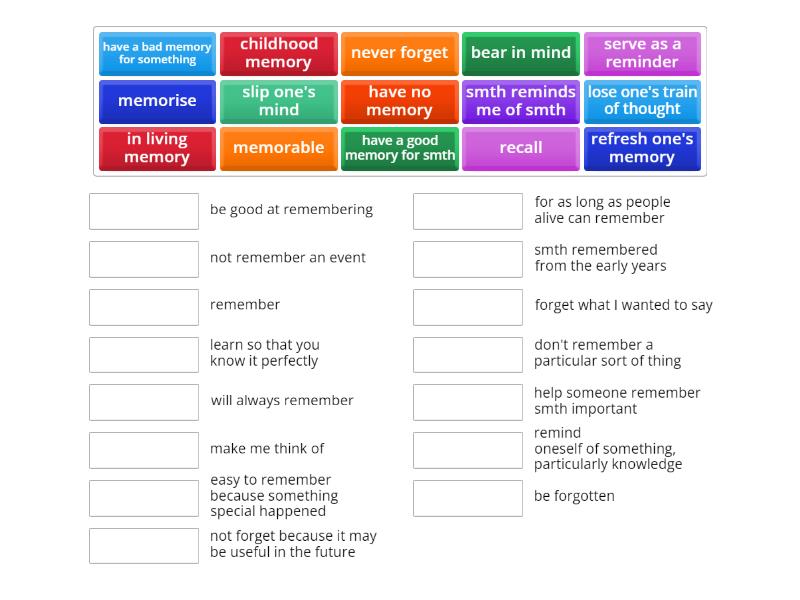 have a bad memory for something

childhood memory

never forget

bear in mind

serve as a reminder

memorise

slip one's mind

have no memory

smth reminds me of smth

lose one's train of thought

in living memory

memorable

have a good memory for smth

recall

refresh one's memory

be good at remembering

not remember an event

remember

learn so that you know it perfectly

will always remember

make me think of

easy to remember because something special happened

not forget because it may be useful in the future

for as long as people alive can remember

smth remembered from the early years

forget what I wanted to say

don't remember a particular sort of thing

help someone remember smth important

remind oneself of something, particularly knowledge

be forgotten